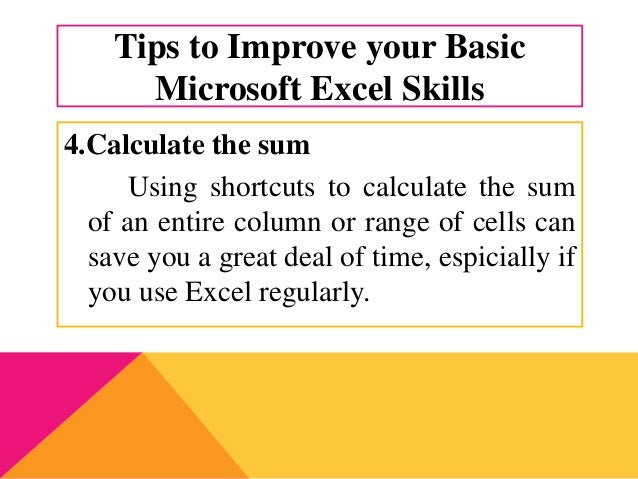 Tips to Improve your Basic Microsoft Excel Skills

4.Calculate the sum

Using shortcuts to calculate the sum of an entire column or range of cells can save you a great deal of time, espicially if you use Excel regularly.